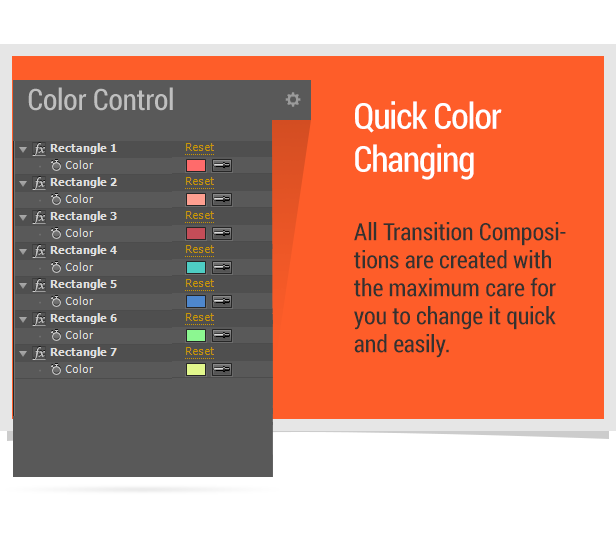 Color Control

fx Rectangle 1 Reset
Color
fx Rectangle 2 Reset
Color
fx Rectangle 3 Reset
Color
fx Rectangle 4 Reset
Color
fx Rectangle 5 Reset
Color
fx Rectangle 6 Reset
Color
fx Rectangle 7 Reset
Color

Quick Color Changing

All Transition Compositions are created with the maximum care for you to change it quick and easily.